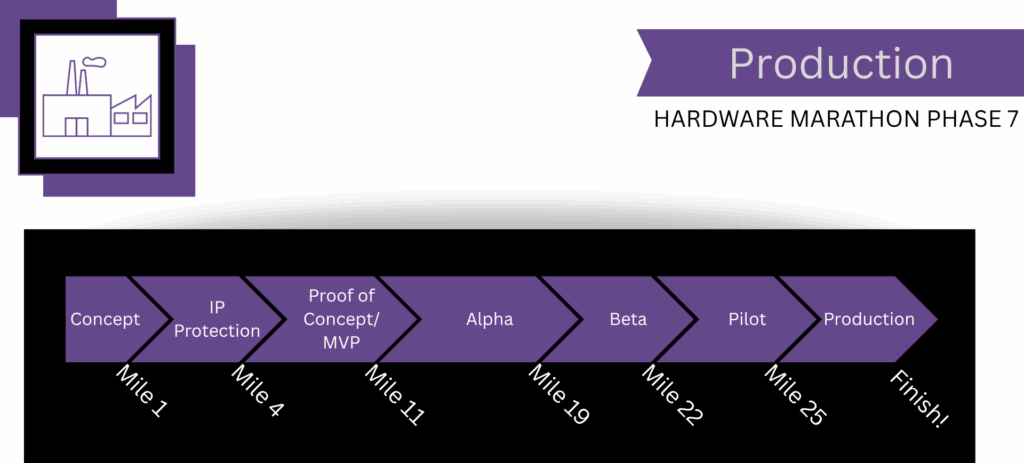 Production

HARDWARE MARATHON PHASE 7

Concept

IP Protection

Proof of Concept/ MVP

Alpha

Beta

Pilot

Production

Mile 1

Mile 4

Mile 11

Mile 19

Mile 22

Mile 25

Finish!